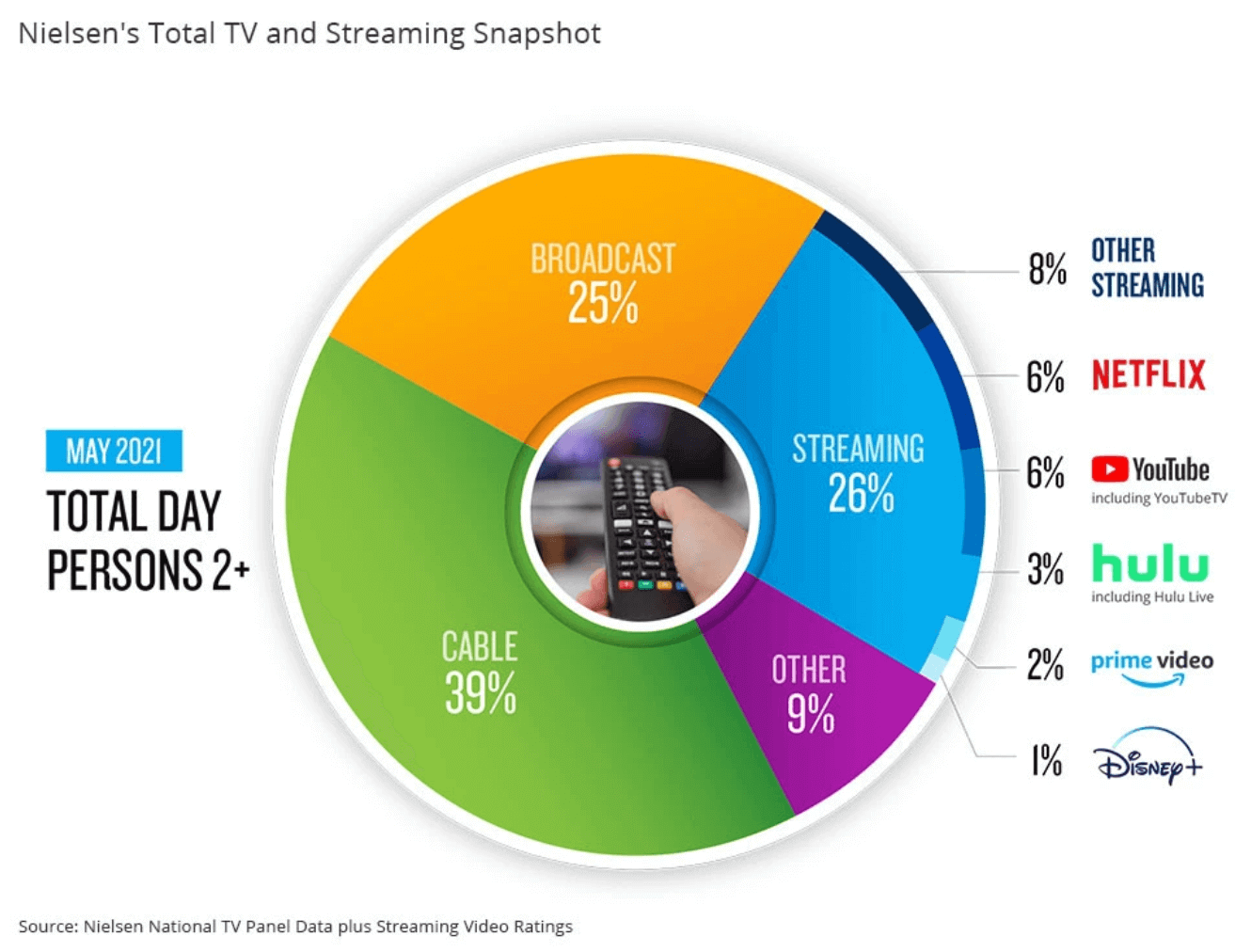 Nielsen's Total TV and Streaming Snapshot

MAY 2021

TOTAL DAY PERSONS 2+

BROADCAST 25%

STREAMING 26%

CABLE 39%

OTHER 9%

8% OTHER STREAMING

6% NETFLIX

6% YouTube including YouTubeTV

3% hulu including Hulu Live

2% prime video

1% Disney+

Source: Nielsen National TV Panel Data plus Streaming Video Ratings